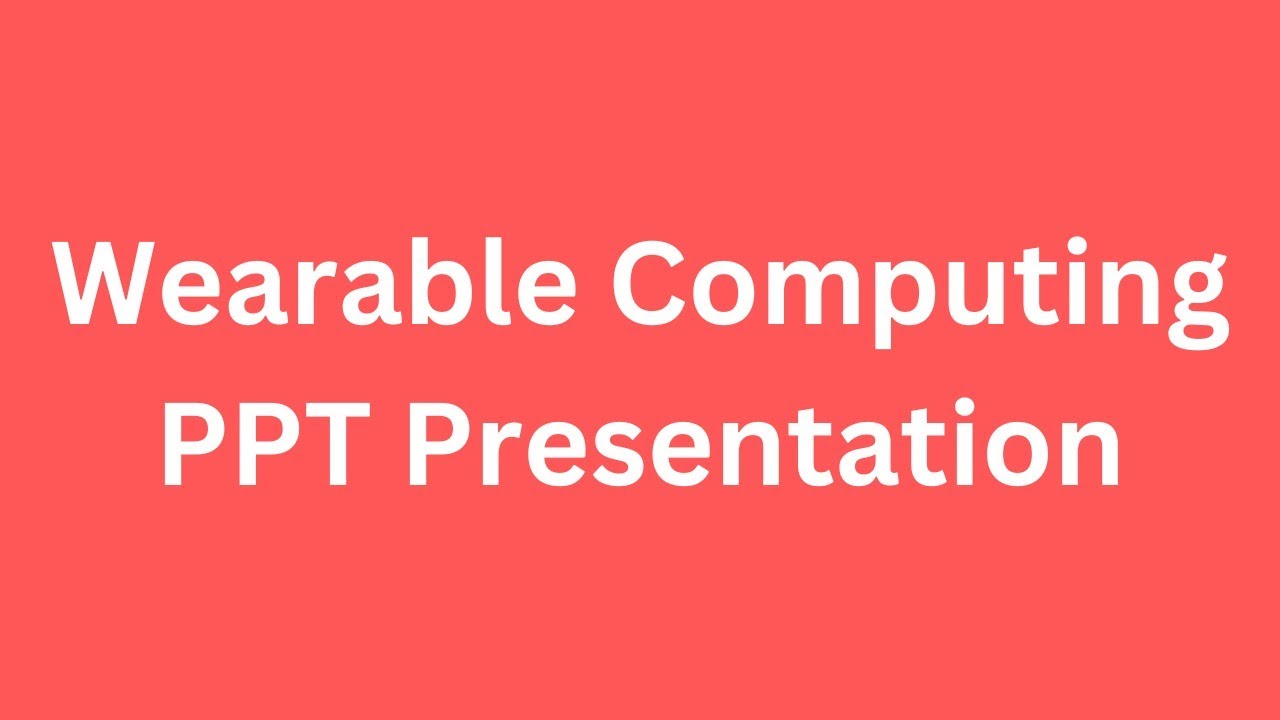 Wearable Computing
PPT Presentation